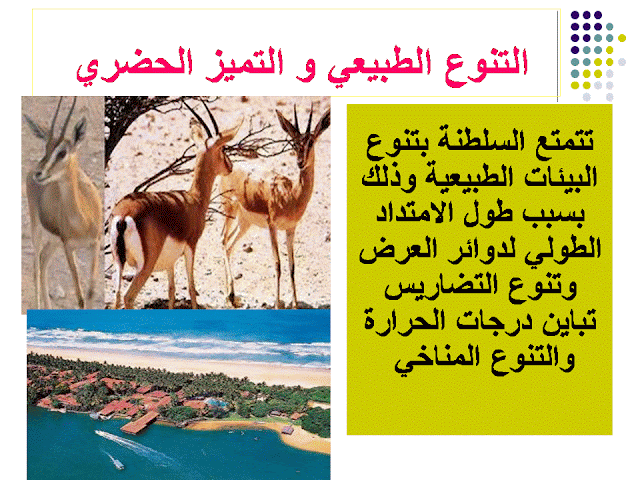 التنوع الطبيعي و التميز الحضري

تتمتع السلطنة بتنوع البيئات الطبيعية وذلك بسبب طول الامتداد الطولي لدوائر العرض وتنوع التضاريس تباين درجات الحرارة والتنوع المناخي